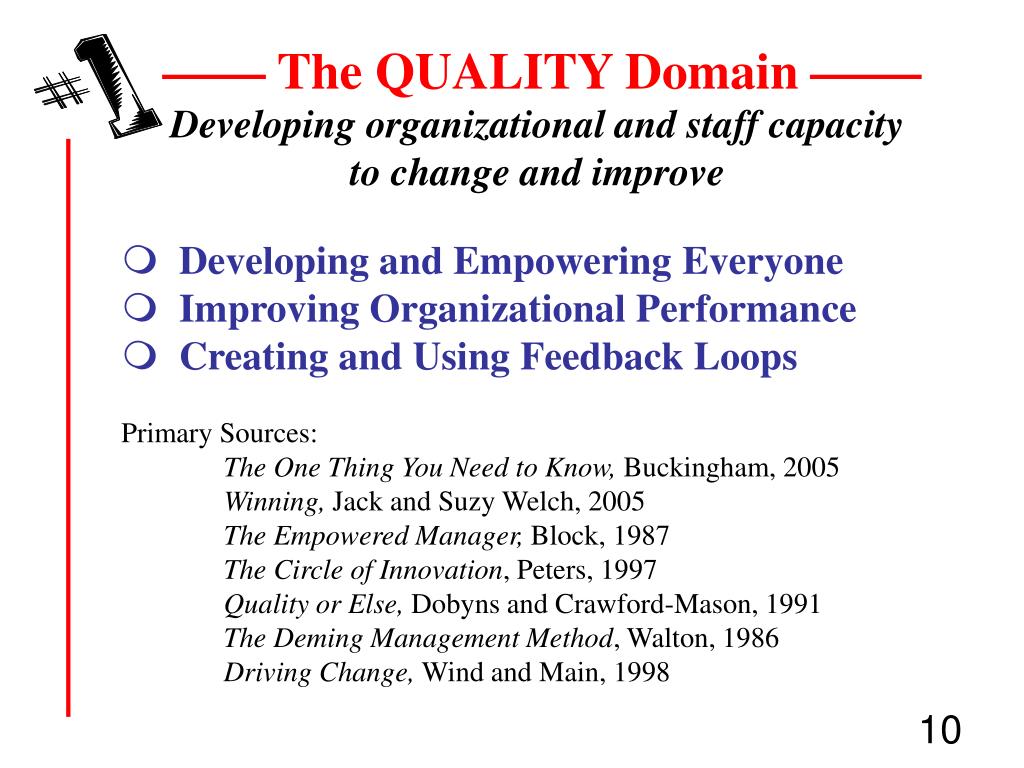 #1

—— The QUALITY Domain ——
Developing organizational and staff capacity to change and improve

❍ Developing and Empowering Everyone
❍ Improving Organizational Performance
❍ Creating and Using Feedback Loops

Primary Sources:
The One Thing You Need to Know, Buckingham, 2005
Winning, Jack and Suzy Welch, 2005
The Empowered Manager, Block, 1987
The Circle of Innovation, Peters, 1997
Quality or Else, Dobyns and Crawford-Mason, 1991
The Deming Management Method, Walton, 1986
Driving Change, Wind and Main, 1998

10